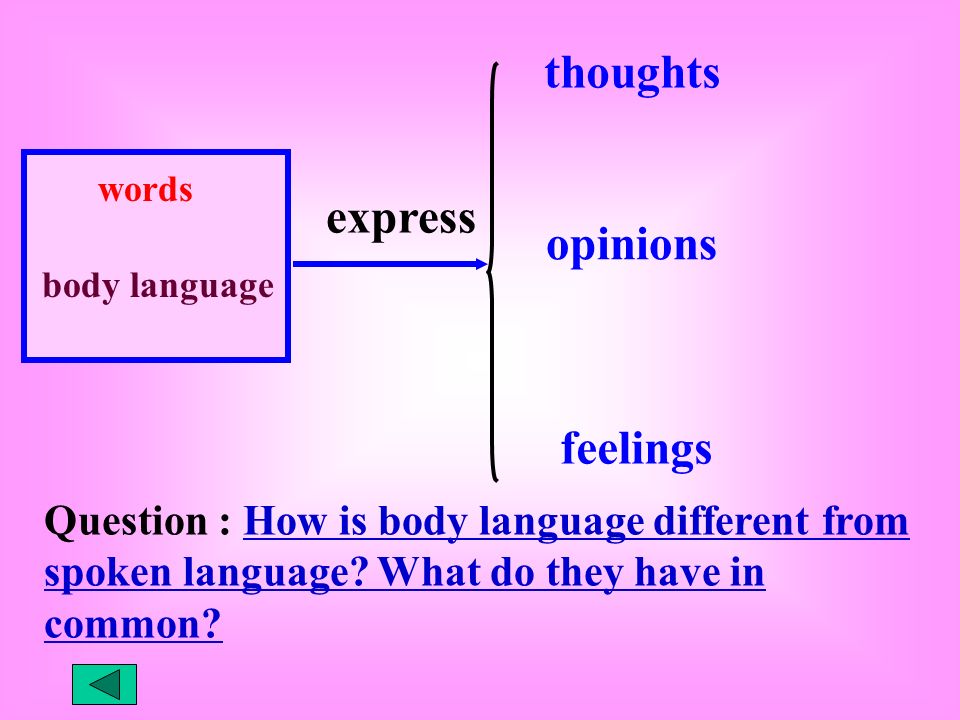 words

body language

express

thoughts

opinions

feelings

Question : How is body language different from spoken language? What do they have in common?